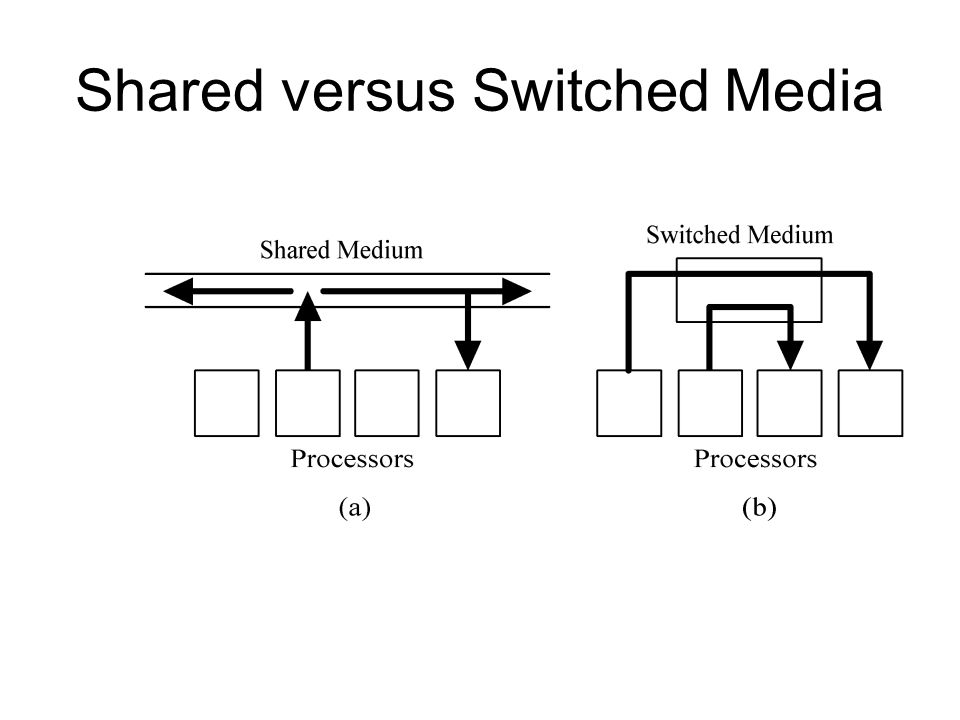 Shared versus Switched Media

Shared Medium

Processors

(a)

Switched Medium

Processors

(b)